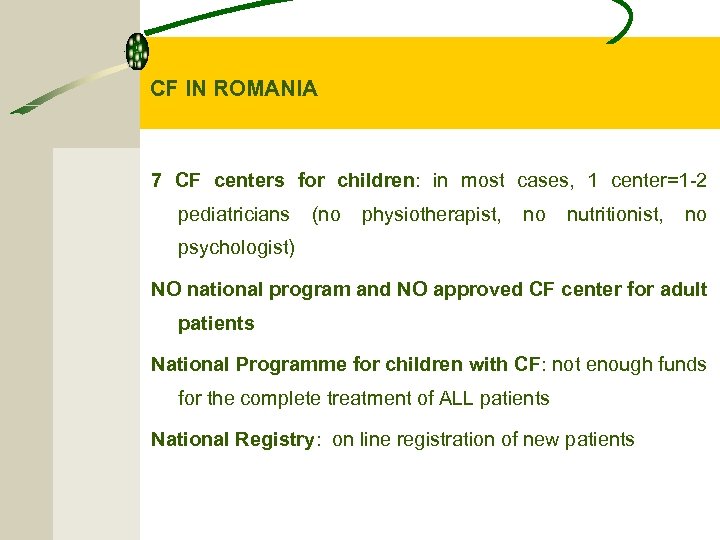 CF IN ROMANIA

7 CF centers for children: in most cases, 1 center=1-2 pediatricians (no physiotherapist, no nutritionist, no psychologist)

NO national program and NO approved CF center for adult patients

National Programme for children with CF: not enough funds for the complete treatment of ALL patients

National Registry: on line registration of new patients